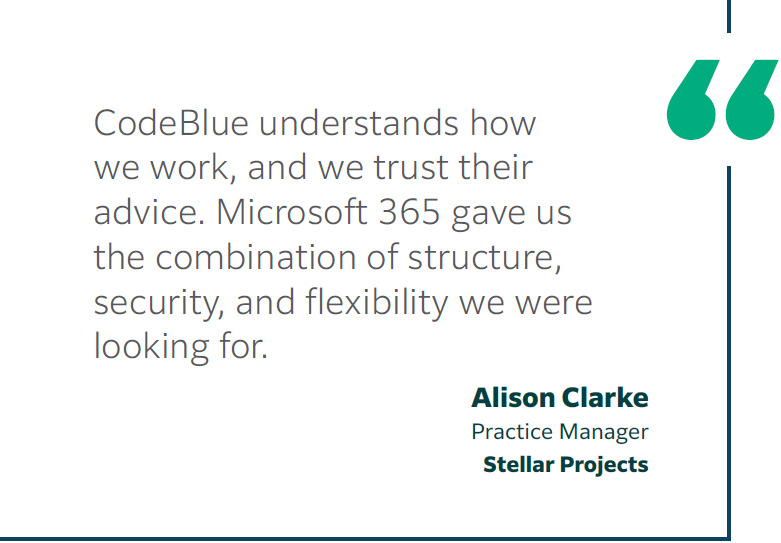 “

CodeBlue understands how we work, and we trust their advice. Microsoft 365 gave us the combination of structure, security, and flexibility we were looking for.

Alison Clarke
Practice Manager
Stellar Projects